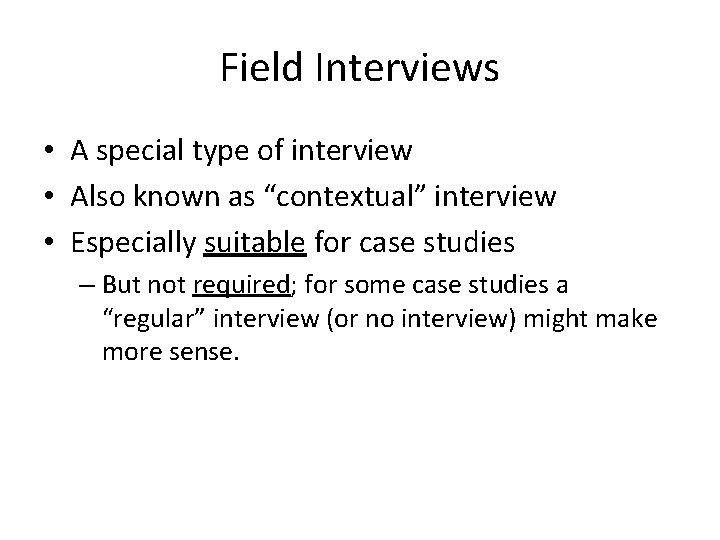 Field Interviews

• A special type of interview
• Also known as “contextual” interview
• Especially suitable for case studies
– But not required; for some case studies a “regular” interview (or no interview) might make more sense.